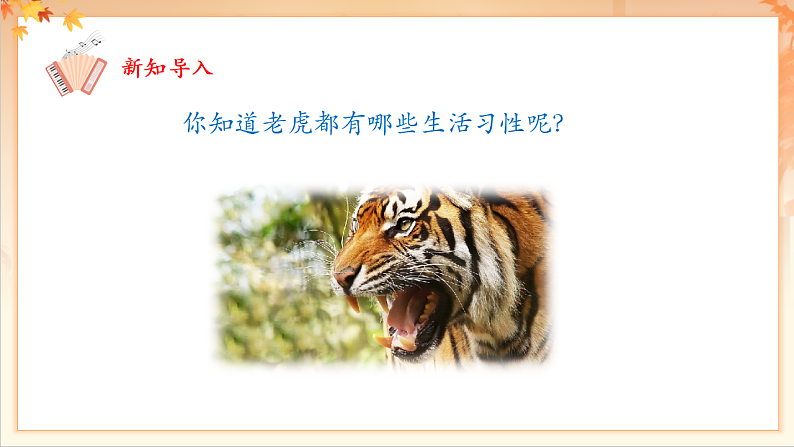 新知导入

你知道老虎都有哪些生活习性呢?